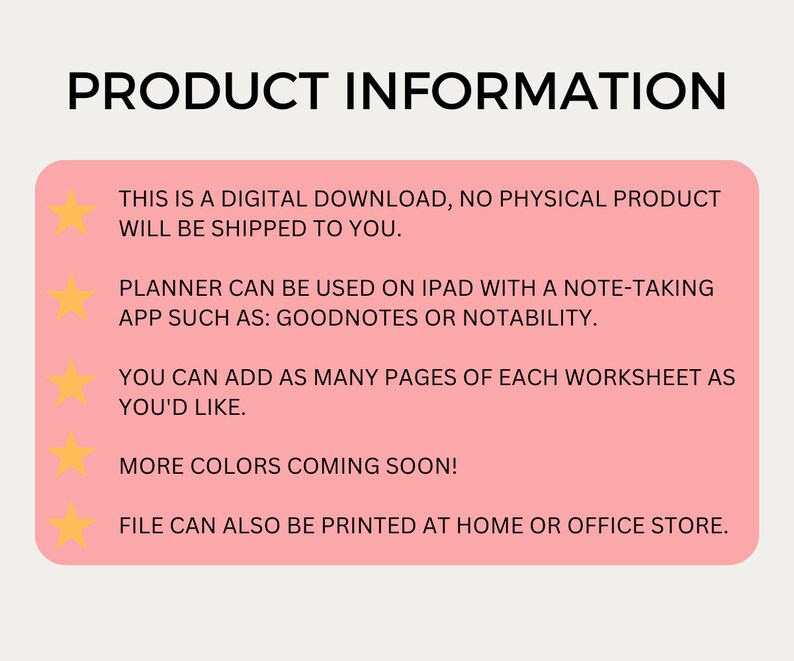 PRODUCT INFORMATION

THIS IS A DIGITAL DOWNLOAD, NO PHYSICAL PRODUCT WILL BE SHIPPED TO YOU.

PLANNER CAN BE USED ON IPAD WITH A NOTE-TAKING APP SUCH AS: GOODNOTES OR NOTABILITY.

YOU CAN ADD AS MANY PAGES OF EACH WORKSHEET AS YOU'D LIKE.

MORE COLORS COMING SOON!

FILE CAN ALSO BE PRINTED AT HOME OR OFFICE STORE.